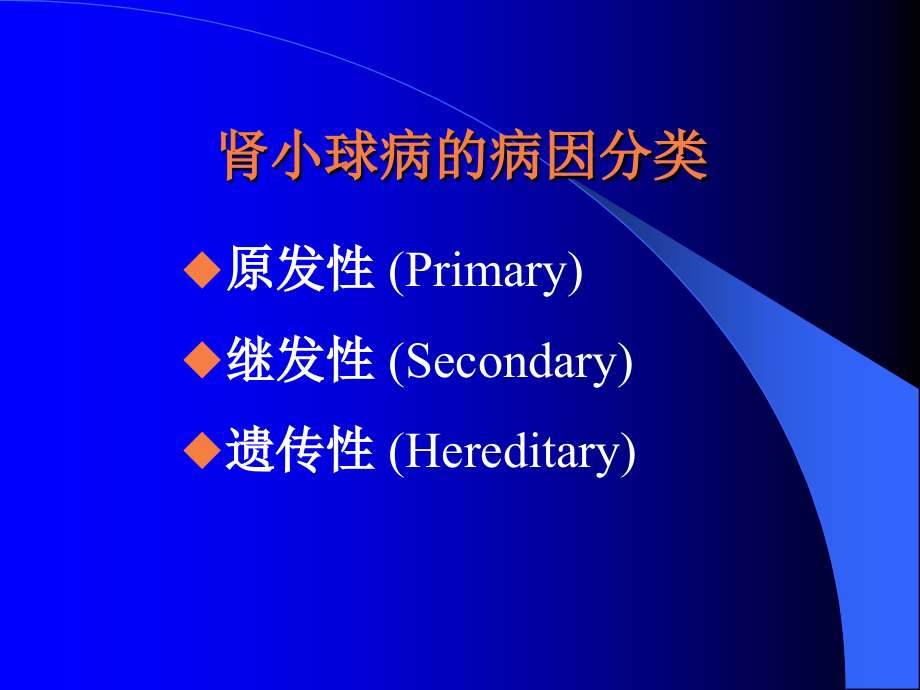 肾小球病的病因分类

◆原发性 (Primary)

◆继发性 (Secondary)

◆遗传性 (Hereditary)